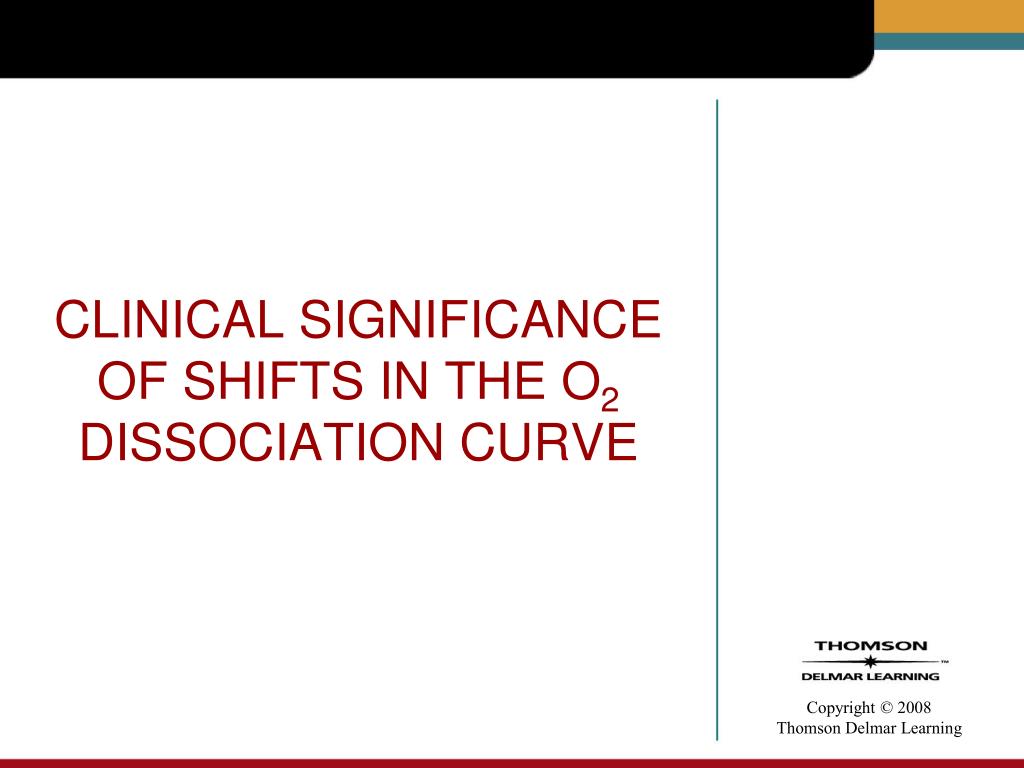 CLINICAL SIGNIFICANCE OF SHIFTS IN THE $O_2$ DISSOCIATION CURVE

THOMSON
™
DELMAR LEARNING

Copyright © 2008
Thomson Delmar Learning